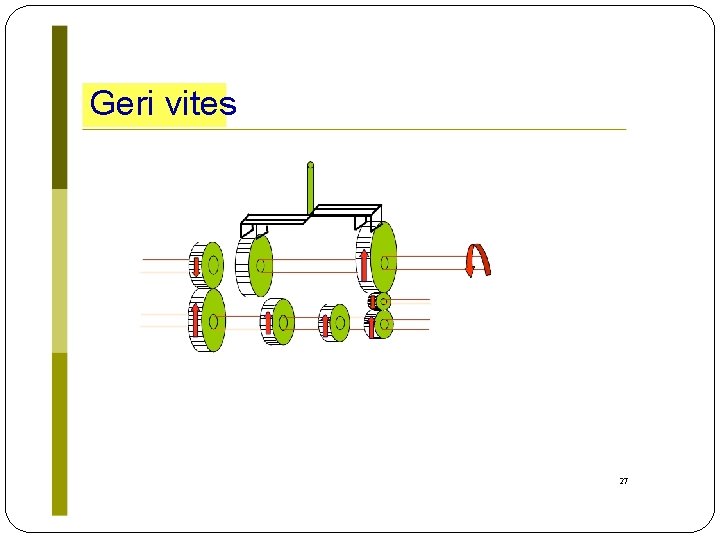 Geri vites

27